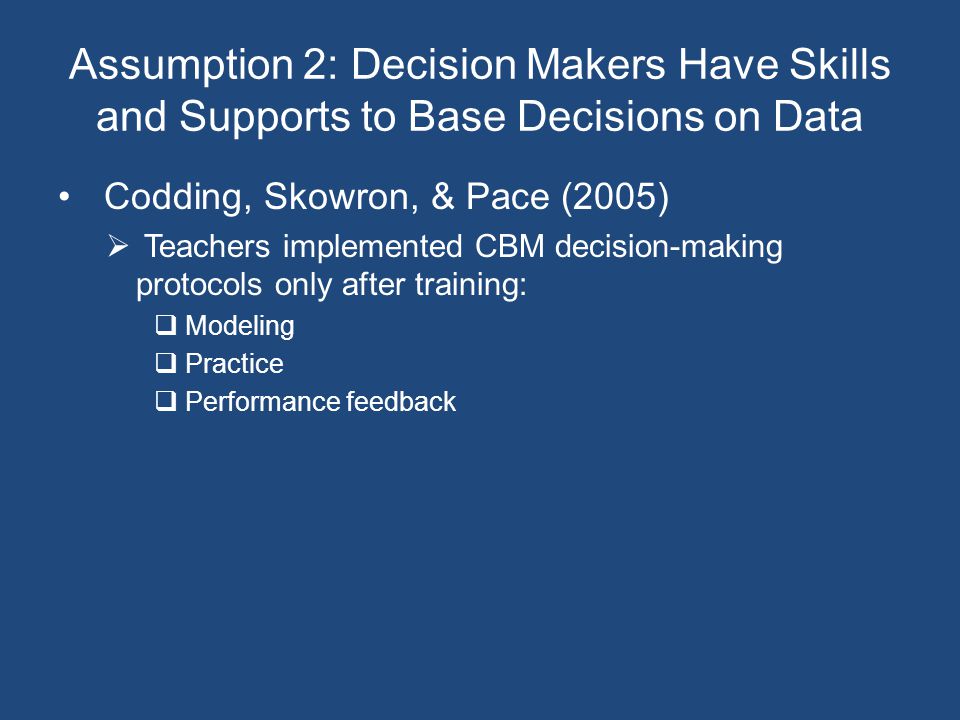 Assumption 2: Decision Makers Have Skills and Supports to Base Decisions on Data

• Codding, Skowron, & Pace (2005)
➢ Teachers implemented CBM decision-making protocols only after training:
❑ Modeling
❑ Practice
❑ Performance feedback